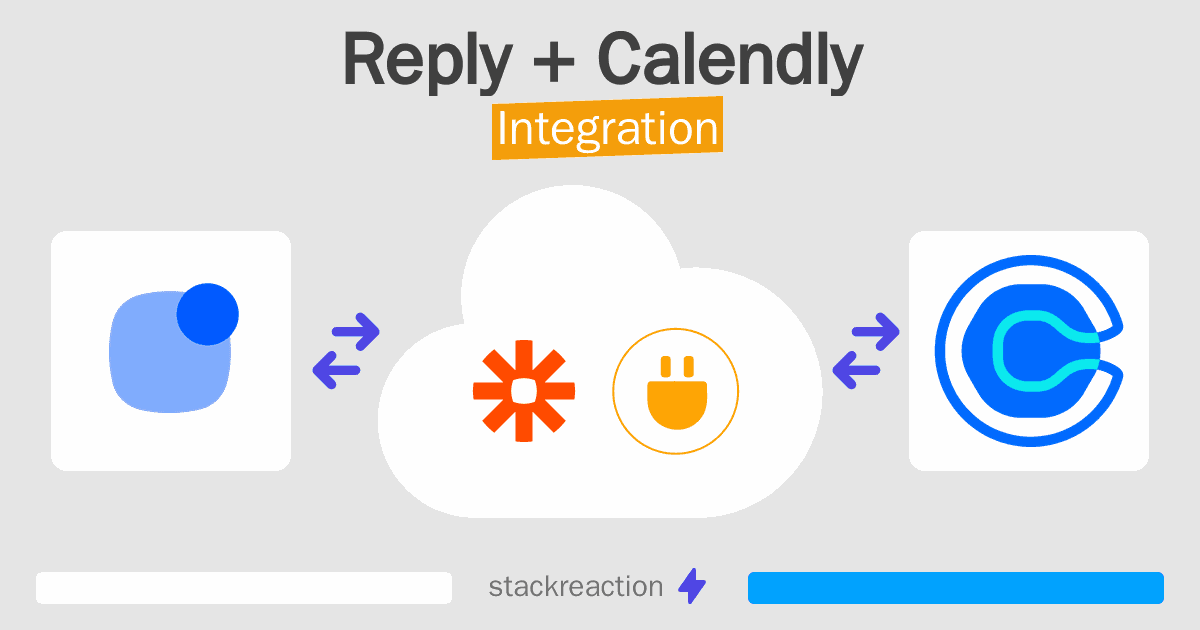 Reply + Calendly
Integration

stackreaction